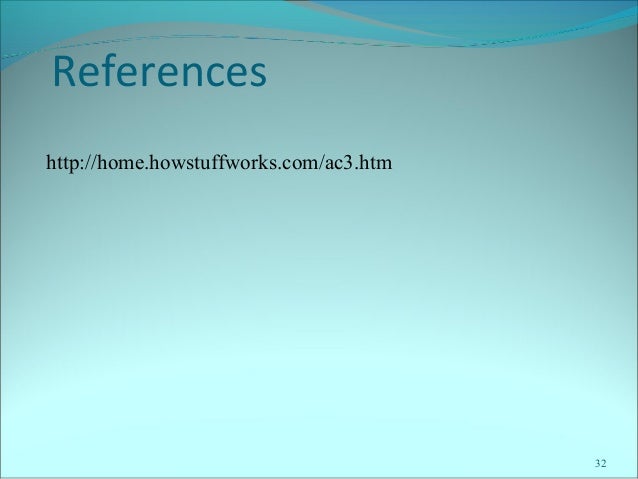 References

http://home.howstuffworks.com/ac3.htm

32